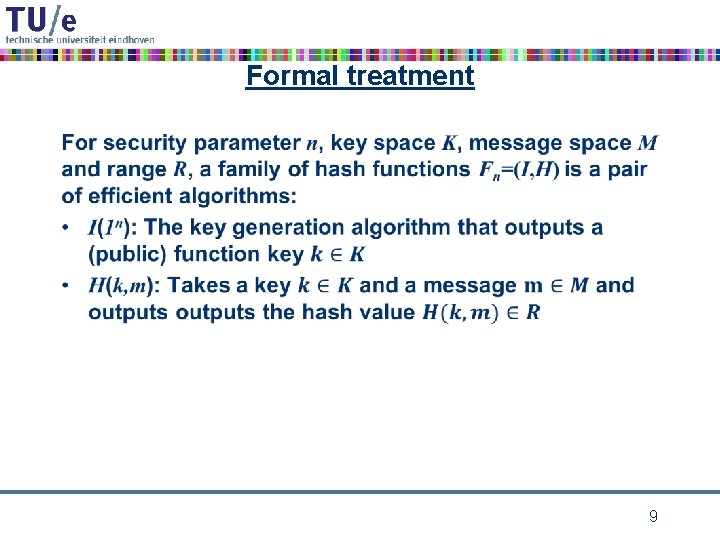 TU/e
technische universiteit eindhoven

Formal treatment

For security parameter $n$, key space $K$, message space $M$ and range $R$, a family of hash functions $F_n=(I,H)$ is a pair of efficient algorithms:

• $I(1^n)$: The key generation algorithm that outputs a (public) function key $k \in K$
• $H(k,m)$: Takes a key $k \in K$ and a message $m \in M$ and outputs outputs the hash value $H(k,m) \in R$

9